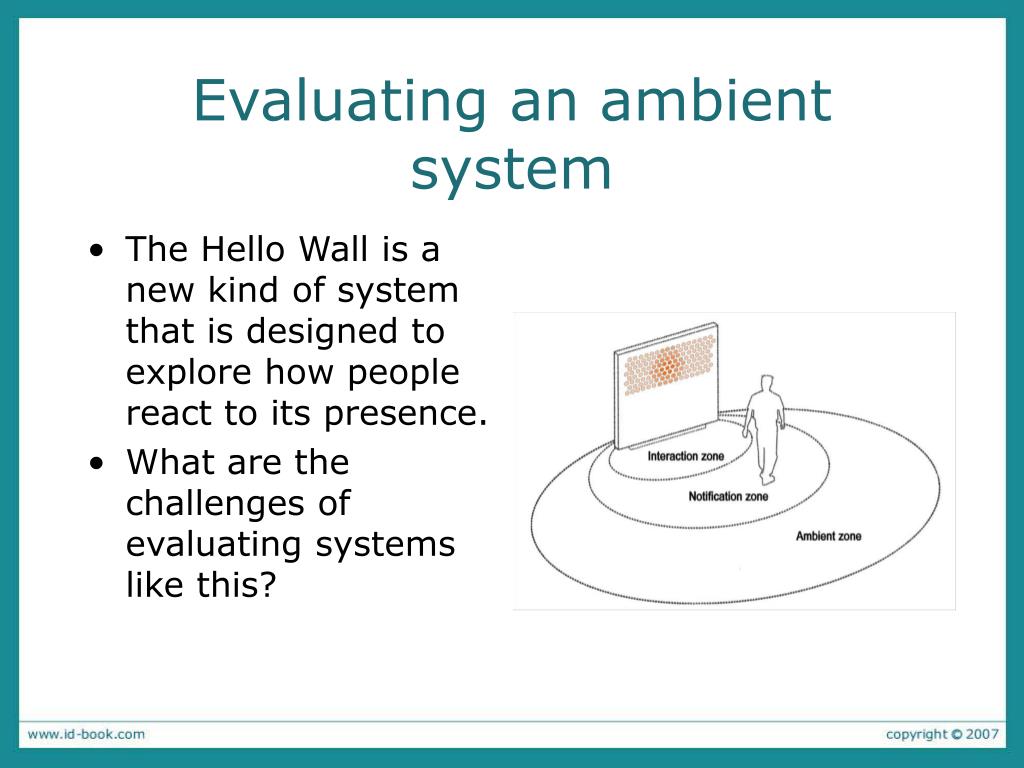 Evaluating an ambient system

• The Hello Wall is a new kind of system that is designed to explore how people react to its presence.
• What are the challenges of evaluating systems like this?

Interaction zone
Notification zone
Ambient zone

www.id-book.com
copyright © 2007